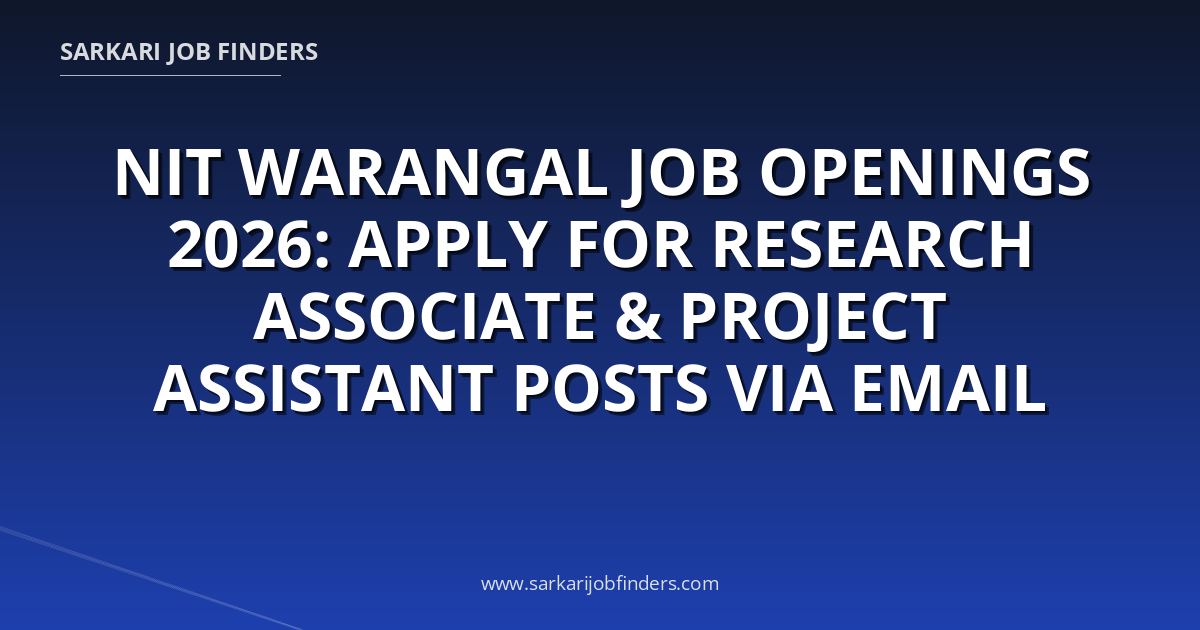 SARKARI JOB FINDERS

NIT WARANGAL JOB OPENINGS 2026: APPLY FOR RESEARCH ASSOCIATE & PROJECT ASSISTANT POSTS VIA EMAIL

www.sarkarijobfinders.com